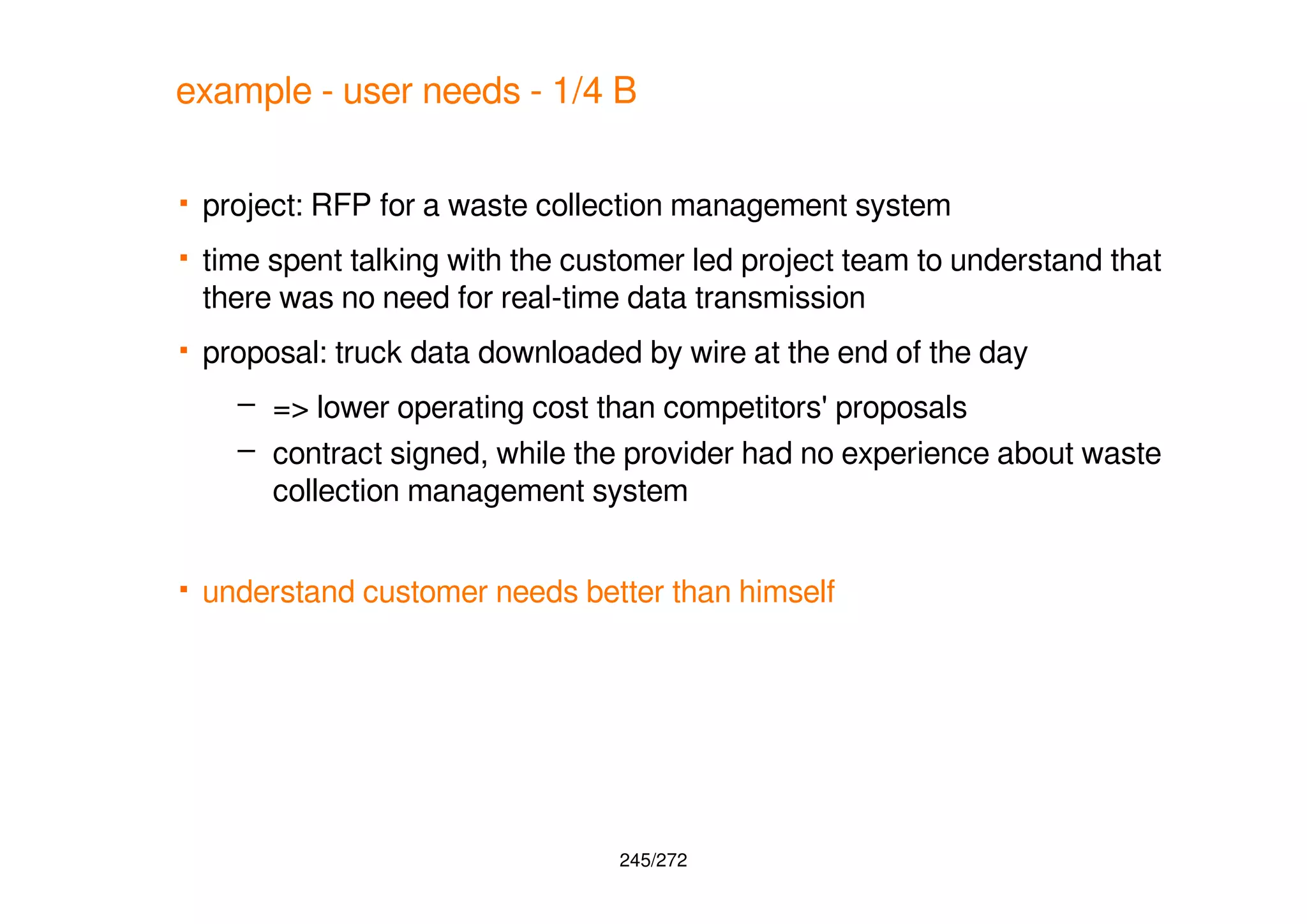 example - user needs - 1/4 B

▪ project: RFP for a waste collection management system

▪ time spent talking with the customer led project team to understand that there was no need for real-time data transmission

▪ proposal: truck data downloaded by wire at the end of the day

– => lower operating cost than competitors' proposals

– contract signed, while the provider had no experience about waste collection management system

▪ understand customer needs better than himself

245/272